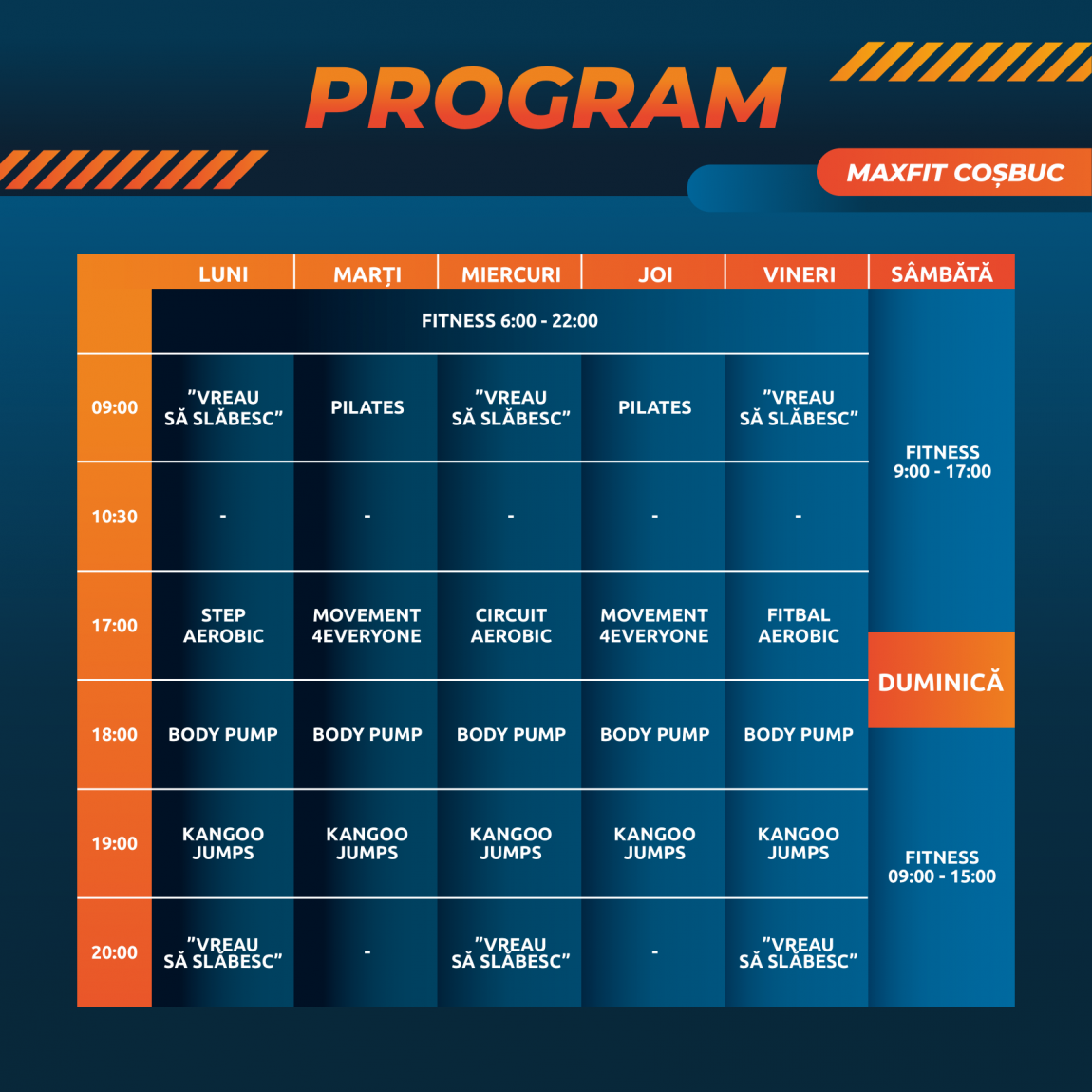 PROGRAM

MAXFIT COȘBUC

| | LUNI | MARȚI | MIERCURI | JOI | VINERI | SÂMBĂTĂ |
|---|---|---|---|---|---|---|
| | FITNESS 6:00 - 22:00 | | | | | FITNESS 9:00 - 17:00 |
| 09:00 | ”VREAU SĂ SLĂBESC” | PILATES | ”VREAU SĂ SLĂBESC” | PILATES | ”VREAU SĂ SLĂBESC” | |
| 10:30 | - | - | - | - | - | |
| 17:00 | STEP AEROBIC | MOVEMENT 4EVERYONE | CIRCUIT AEROBIC | MOVEMENT 4EVERYONE | FITBAL AEROBIC | DUMINICĂ |
| 18:00 | BODY PUMP | BODY PUMP | BODY PUMP | BODY PUMP | BODY PUMP | FITNESS 09:00 - 15:00 |
| 19:00 | KANGOO JUMPS | KANGOO JUMPS | KANGOO JUMPS | KANGOO JUMPS | KANGOO JUMPS | |
| 20:00 | ”VREAU SĂ SLĂBESC” | - | ”VREAU SĂ SLĂBESC” | - | ”VREAU SĂ SLĂBESC” | |